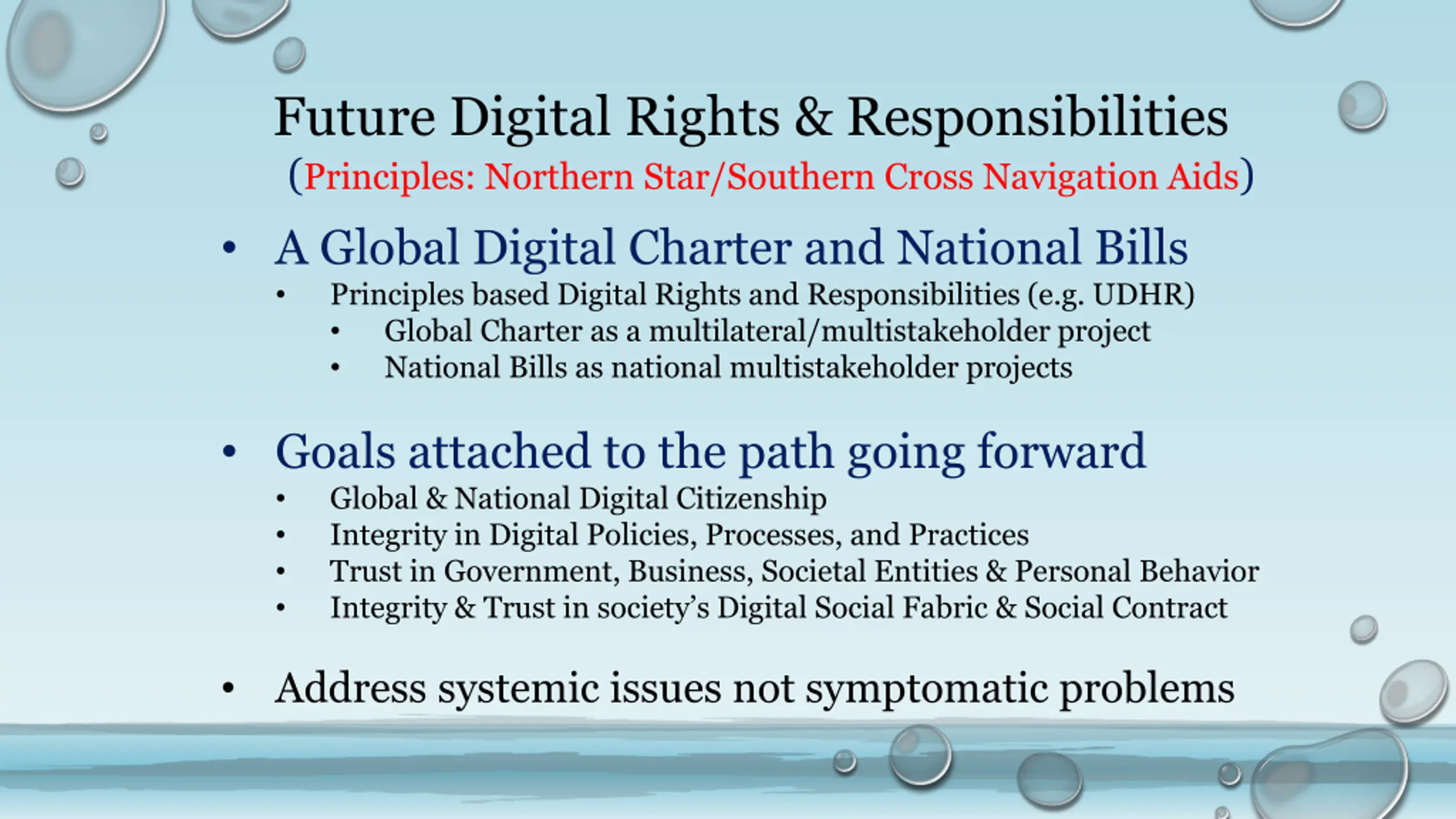 Future Digital Rights & Responsibilities
(Principles: Northern Star/Southern Cross Navigation Aids)

• A Global Digital Charter and National Bills
  • Principles based Digital Rights and Responsibilities (e.g. UDHR)
    • Global Charter as a multilateral/multistakeholder project
    • National Bills as national multistakeholder projects

• Goals attached to the path going forward
  • Global & National Digital Citizenship
  • Integrity in Digital Policies, Processes, and Practices
  • Trust in Government, Business, Societal Entities & Personal Behavior
  • Integrity & Trust in society's Digital Social Fabric & Social Contract

• Address systemic issues not symptomatic problems